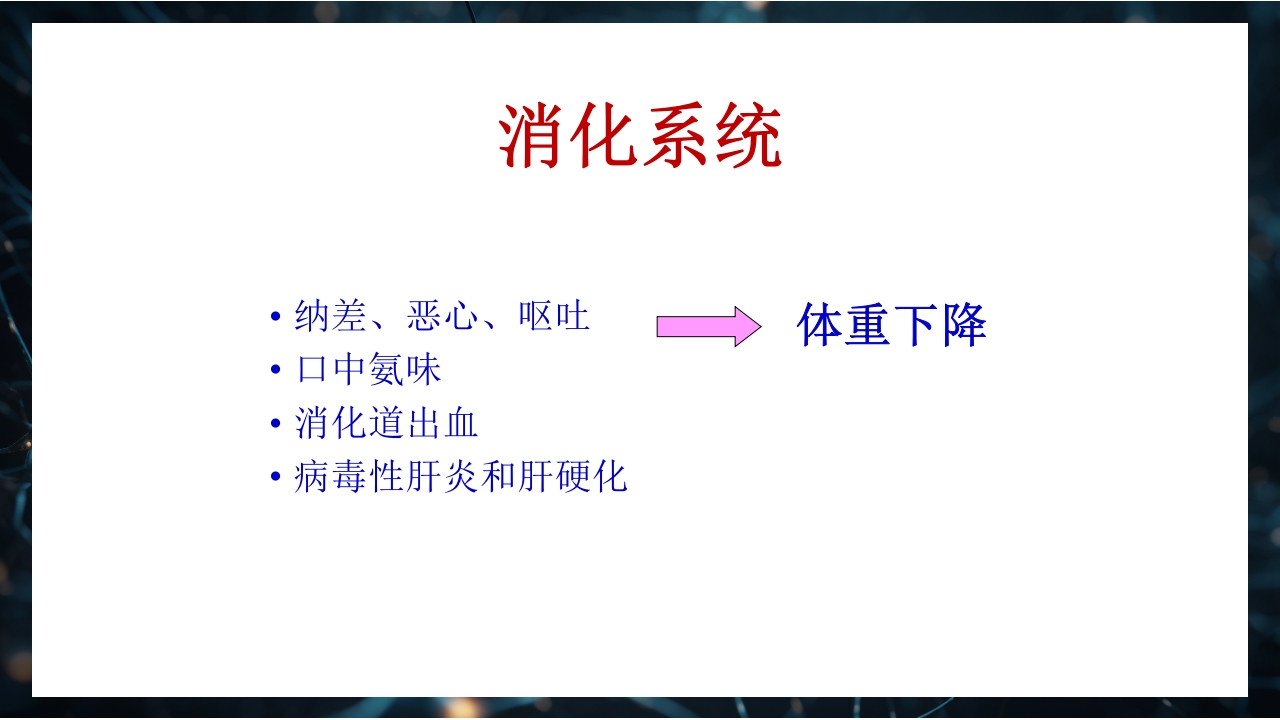 消化系统

• 纳差、恶心、呕吐
• 口中氨味
• 消化道出血
• 病毒性肝炎和肝硬化

体重下降